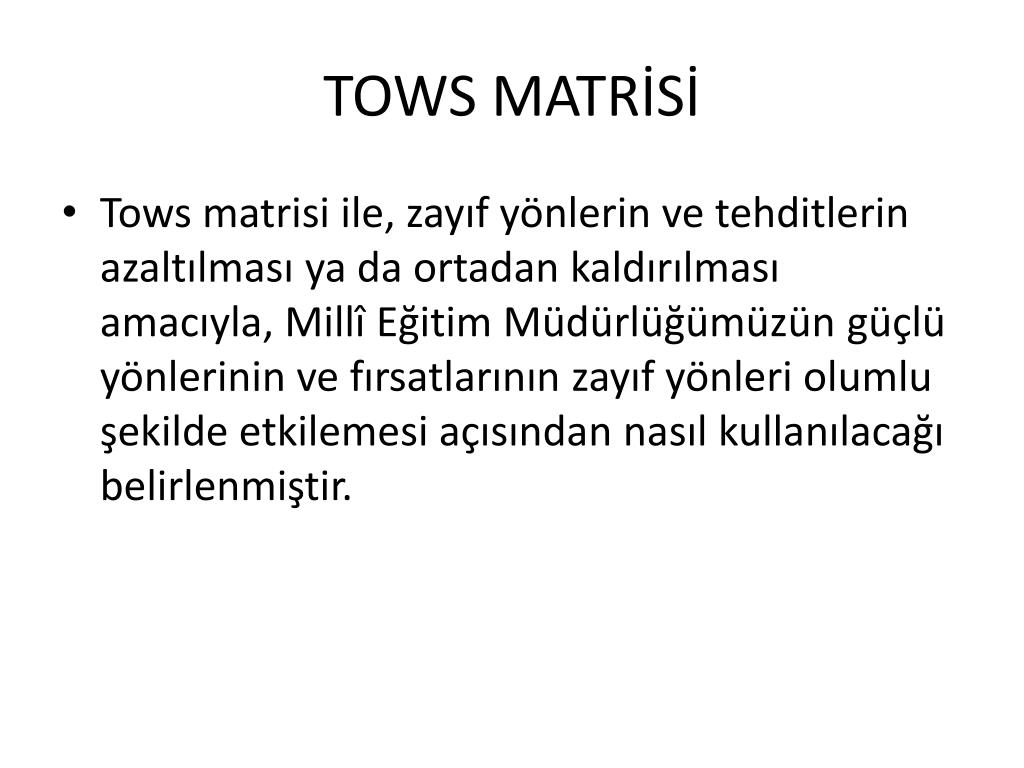 TOWS MATRİSİ

• Tows matrisi ile, zayıf yönlerin ve tehditlerin azaltılması ya da ortadan kaldırılması amacıyla, Millî Eğitim Müdürlüğümüzün güçlü yönlerinin ve fırsatlarının zayıf yönleri olumlu şekilde etkilemesi açısından nasıl kullanılacağı belirlenmiştir.